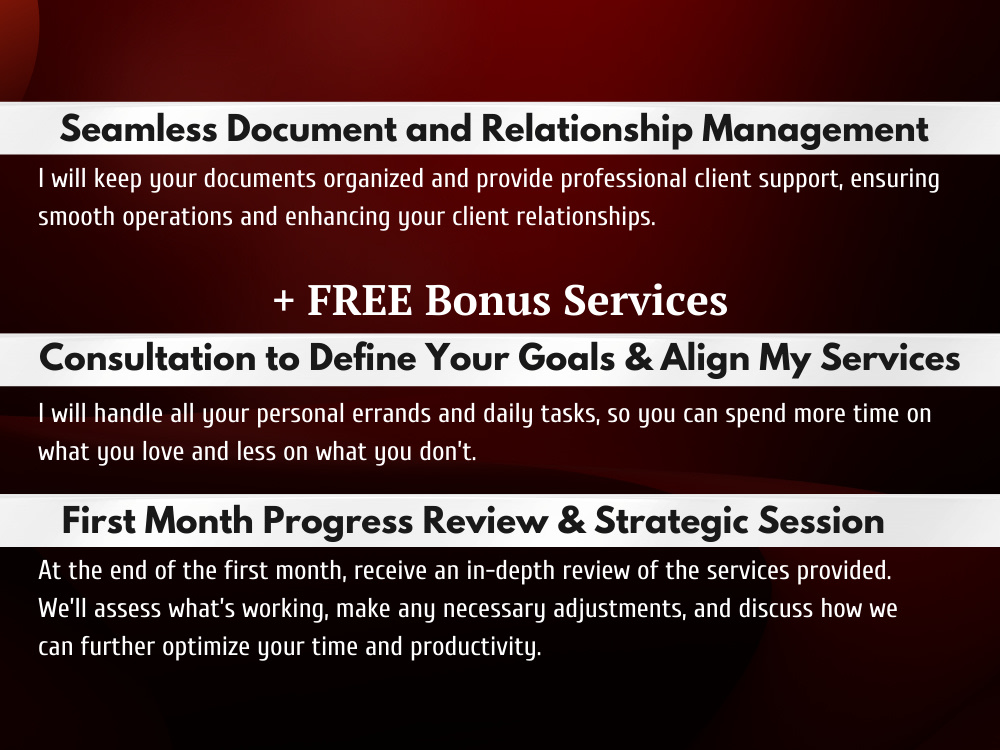 Seamless Document and Relationship Management

I will keep your documents organized and provide professional client support, ensuring smooth operations and enhancing your client relationships.

+ FREE Bonus Services

Consultation to Define Your Goals & Align My Services

I will handle all your personal errands and daily tasks, so you can spend more time on what you love and less on what you don't.

First Month Progress Review & Strategic Session

At the end of the first month, receive an in-depth review of the services provided. We'll assess what's working, make any necessary adjustments, and discuss how we can further optimize your time and productivity.